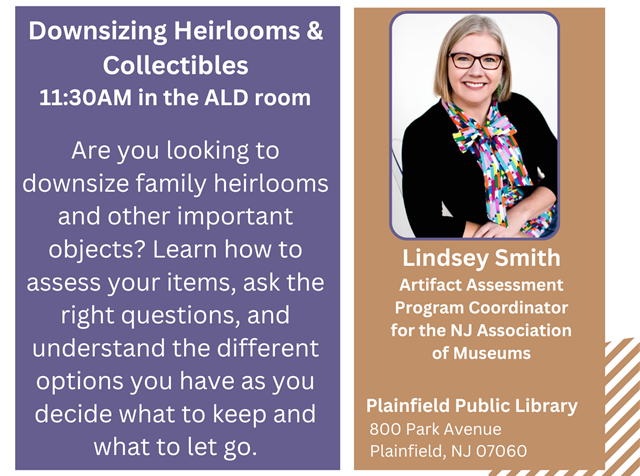 Downsizing Heirlooms & Collectibles
11:30AM in the ALD room

Are you looking to downsize family heirlooms and other important objects? Learn how to assess your items, ask the right questions, and understand the different options you have as you decide what to keep and what to let go.

Lindsey Smith
Artifact Assessment Program Coordinator for the NJ Association of Museums

Plainfield Public Library
800 Park Avenue
Plainfield, NJ 07060